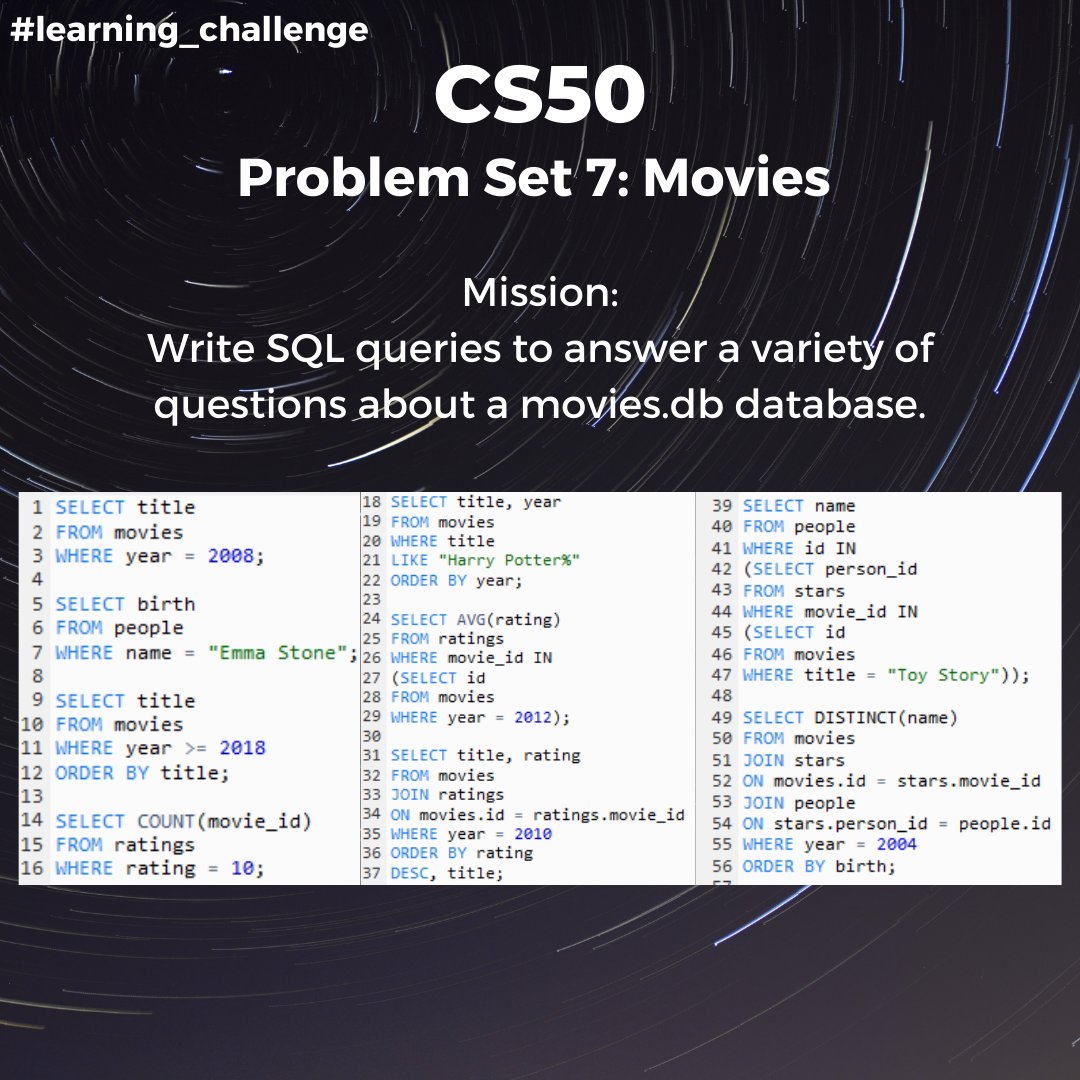 #learning_challenge

CS50
Problem Set 7: Movies

Mission:
Write SQL queries to answer a variety of questions about a movies.db database.

1 SELECT title
2 FROM movies
3 WHERE year = 2008;
4
5 SELECT birth
6 FROM people
7 WHERE name = "Emma Stone";
8
9 SELECT title
10 FROM movies
11 WHERE year >= 2018
12 ORDER BY title;
13
14 SELECT COUNT(movie_id)
15 FROM ratings
16 WHERE rating = 10;

18 SELECT title, year
19 FROM movies
20 WHERE title
21 LIKE "Harry Potter%"
22 ORDER BY year;
23
24 SELECT AVG(rating)
25 FROM ratings
26 WHERE movie_id IN
27 (SELECT id
28 FROM movies
29 WHERE year = 2012);
30
31 SELECT title, rating
32 FROM movies
33 JOIN ratings
34 ON movies.id = ratings.movie_id
35 WHERE year = 2010
36 ORDER BY rating
37 DESC, title;

39 SELECT name
40 FROM people
41 WHERE id IN
42 (SELECT person_id
43 FROM stars
44 WHERE movie_id IN
45 (SELECT id
46 FROM movies
47 WHERE title = "Toy Story"));
48
49 SELECT DISTINCT(name)
50 FROM movies
51 JOIN stars
52 ON movies.id = stars.movie_id
53 JOIN people
54 ON stars.person_id = people.id
55 WHERE year = 2004
56 ORDER BY birth;